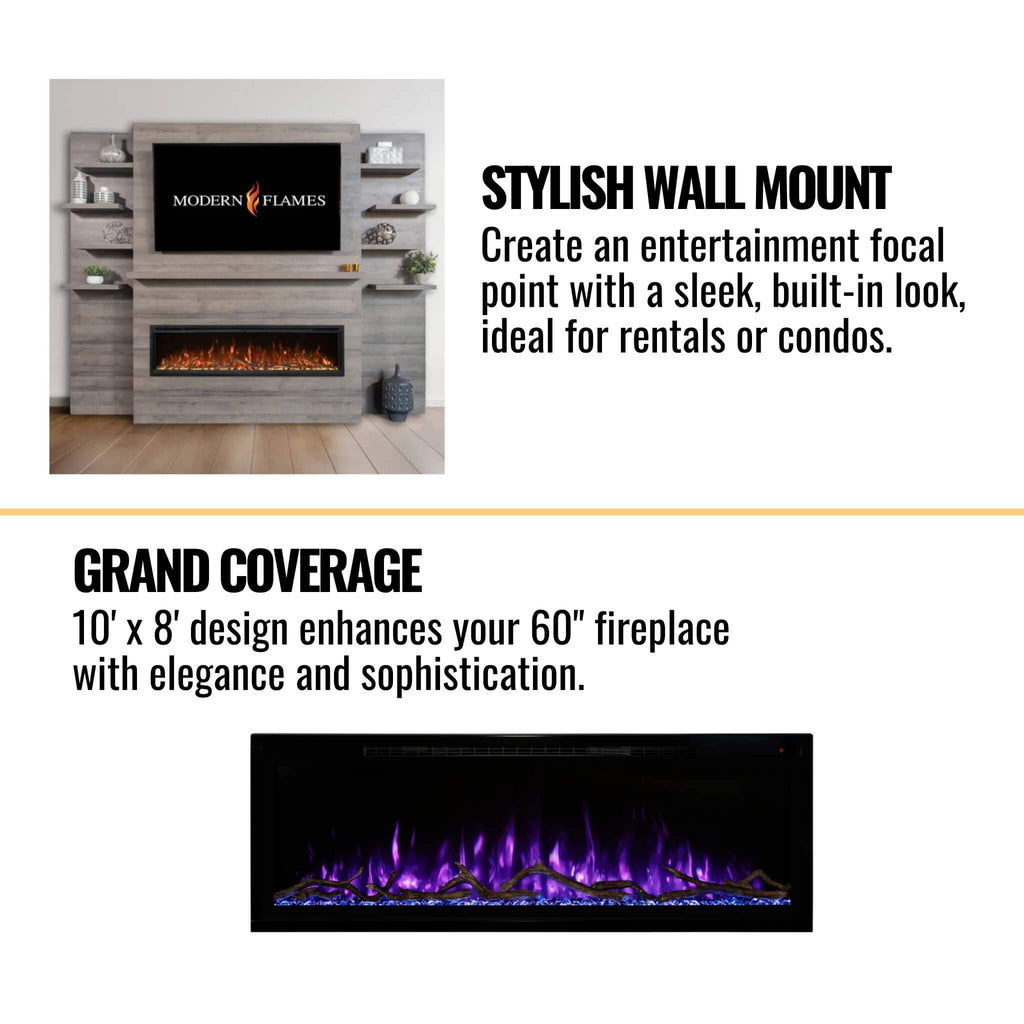 MODERN FLAMES

STYLISH WALL MOUNT
Create an entertainment focal point with a sleek, built-in look, ideal for rentals or condos.

GRAND COVERAGE
10' x 8' design enhances your 60" fireplace with elegance and sophistication.